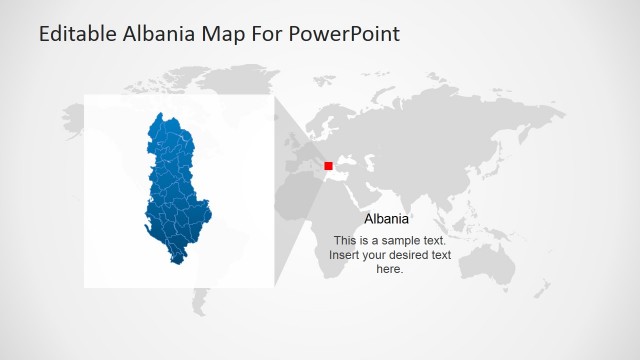 Editable Albania Map For PowerPoint

Albania

This is a sample text. Insert your desired text here.